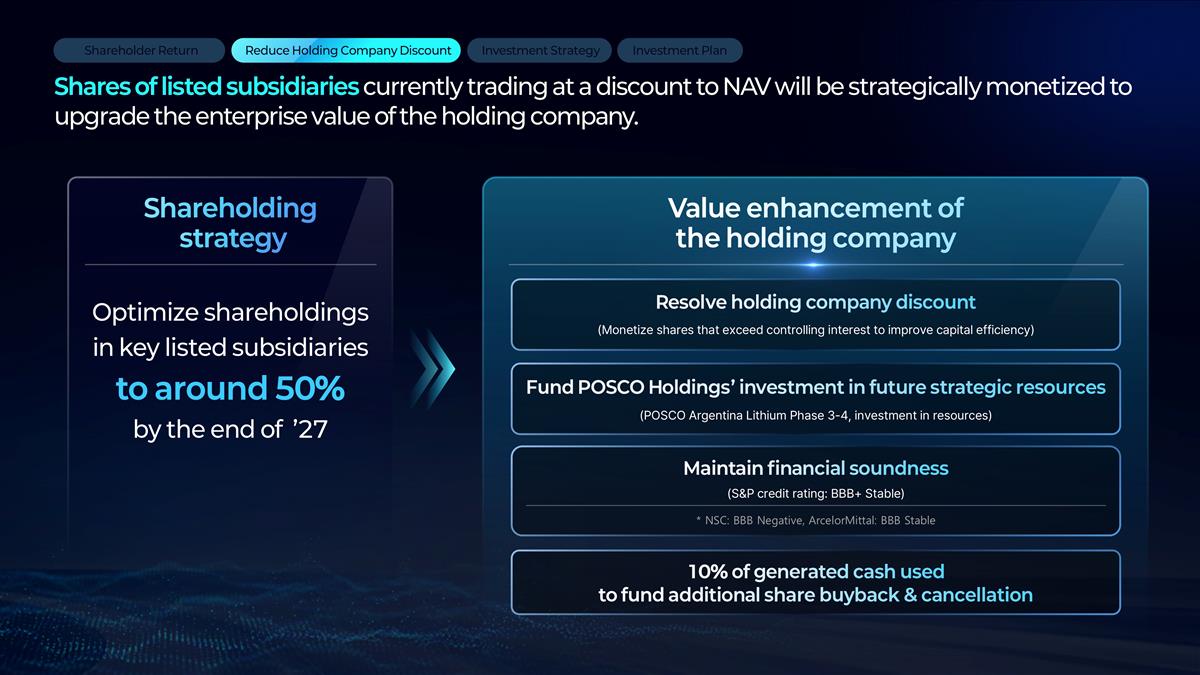 Shareholder Return Reduce Holding Company Discount Investment Strategy Investment Plan

Shares of listed subsidiaries currently trading at a discount to NAV will be strategically monetized to upgrade the enterprise value of the holding company.

Shareholding strategy

Optimize shareholdings in key listed subsidiaries to around 50% by the end of '27

Value enhancement of the holding company

Resolve holding company discount

(Monetize shares that exceed controlling interest to improve capital efficiency)

Fund POSCO Holdings' investment in future strategic resources

(POSCO Argentina Lithium Phase 3-4, investment in resources)

Maintain financial soundness

(S&P credit rating: BBB+ Stable)

* NSC: BBB Negative, ArcelorMittal: BBB Stable

10% of generated cash used to fund additional share buyback & cancellation